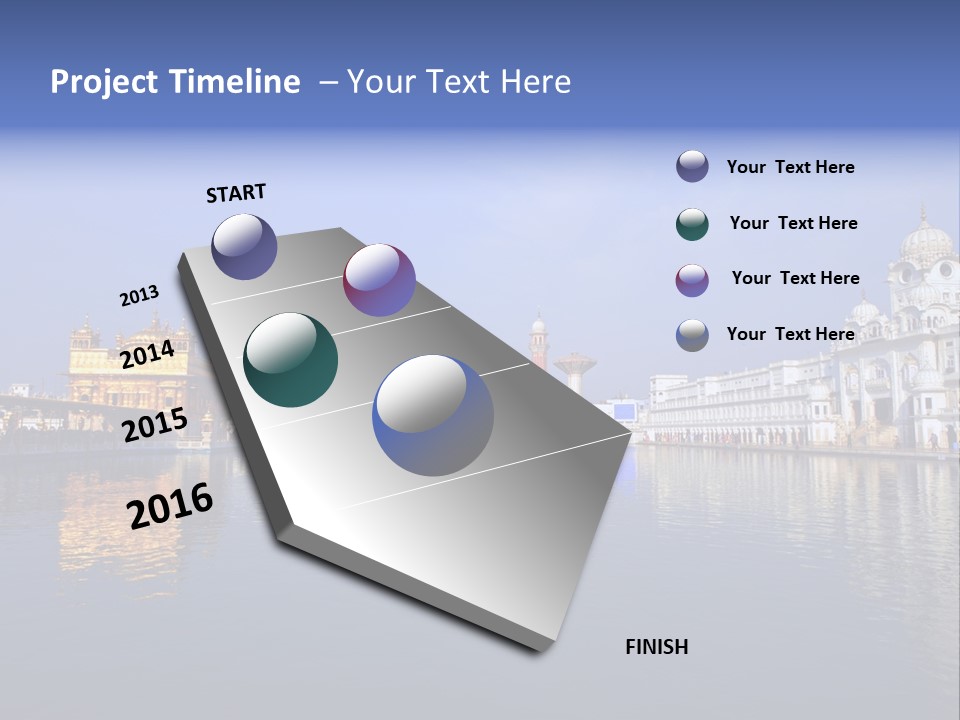 Project Timeline – Your Text Here

START

2013

2014

2015

2016

FINISH

Your Text Here

Your Text Here

Your Text Here

Your Text Here